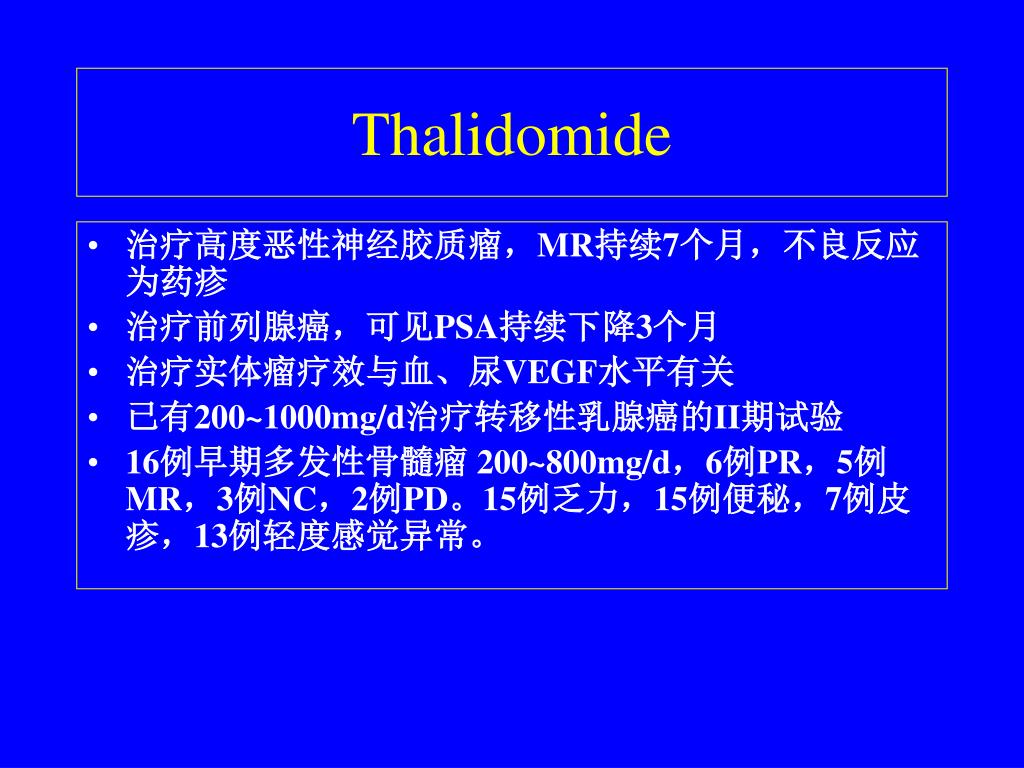 Thalidomide

• 治疗高度恶性神经胶质瘤，MR持续7个月，不良反应为药疹
• 治疗前列腺癌，可见PSA持续下降3个月
• 治疗实体瘤疗效与血、尿VEGF水平有关
• 已有200~1000mg/d治疗转移性乳腺癌的II期试验
• 16例早期多发性骨髓瘤 200~800mg/d，6例PR，5例MR，3例NC，2例PD。15例乏力，15例便秘，7例皮疹，13例轻度感觉异常。